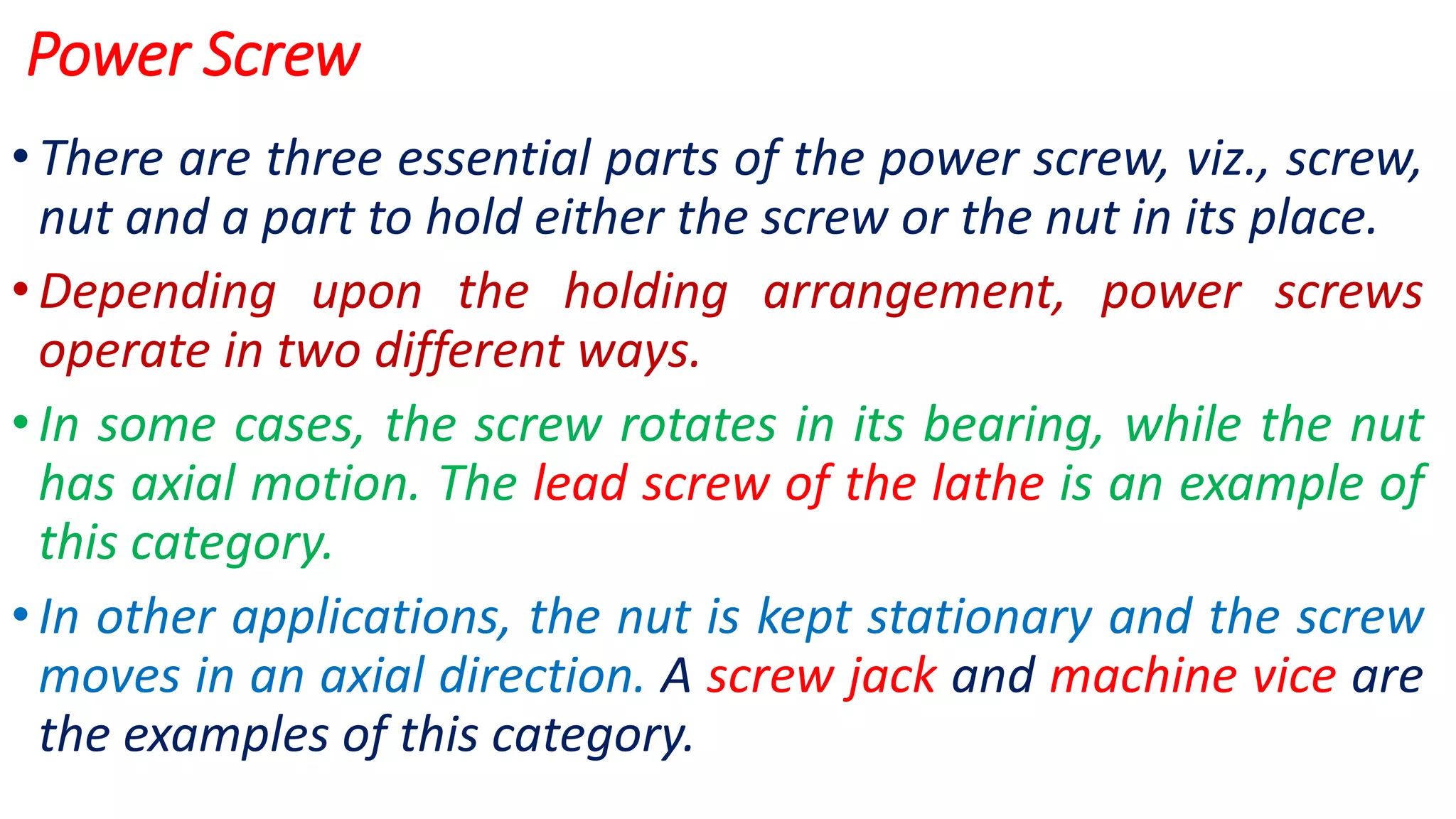 Power Screw

• There are three essential parts of the power screw, viz., screw, nut and a part to hold either the screw or the nut in its place.

• Depending upon the holding arrangement, power screws operate in two different ways.

• In some cases, the screw rotates in its bearing, while the nut has axial motion. The lead screw of the lathe is an example of this category.

• In other applications, the nut is kept stationary and the screw moves in an axial direction. A screw jack and machine vice are the examples of this category.